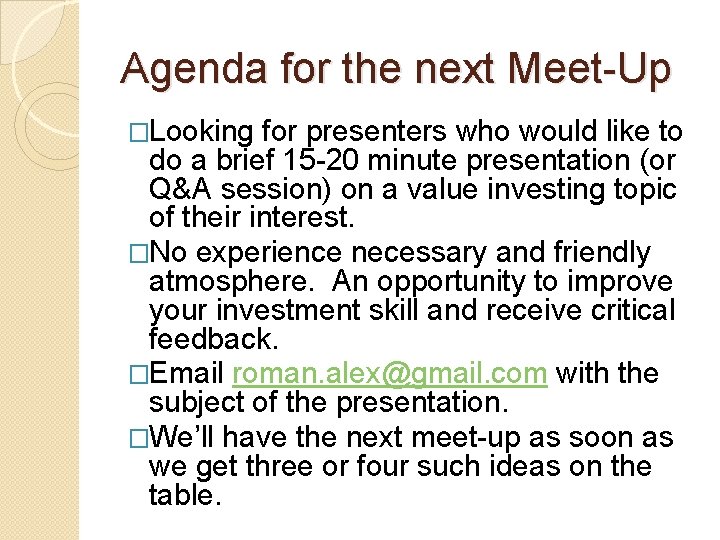 Agenda for the next Meet-Up

□Looking for presenters who would like to do a brief 15-20 minute presentation (or Q&A session) on a value investing topic of their interest.

□No experience necessary and friendly atmosphere. An opportunity to improve your investment skill and receive critical feedback.

□Email roman.alex@gmail.com with the subject of the presentation.

□We'll have the next meet-up as soon as we get three or four such ideas on the table.